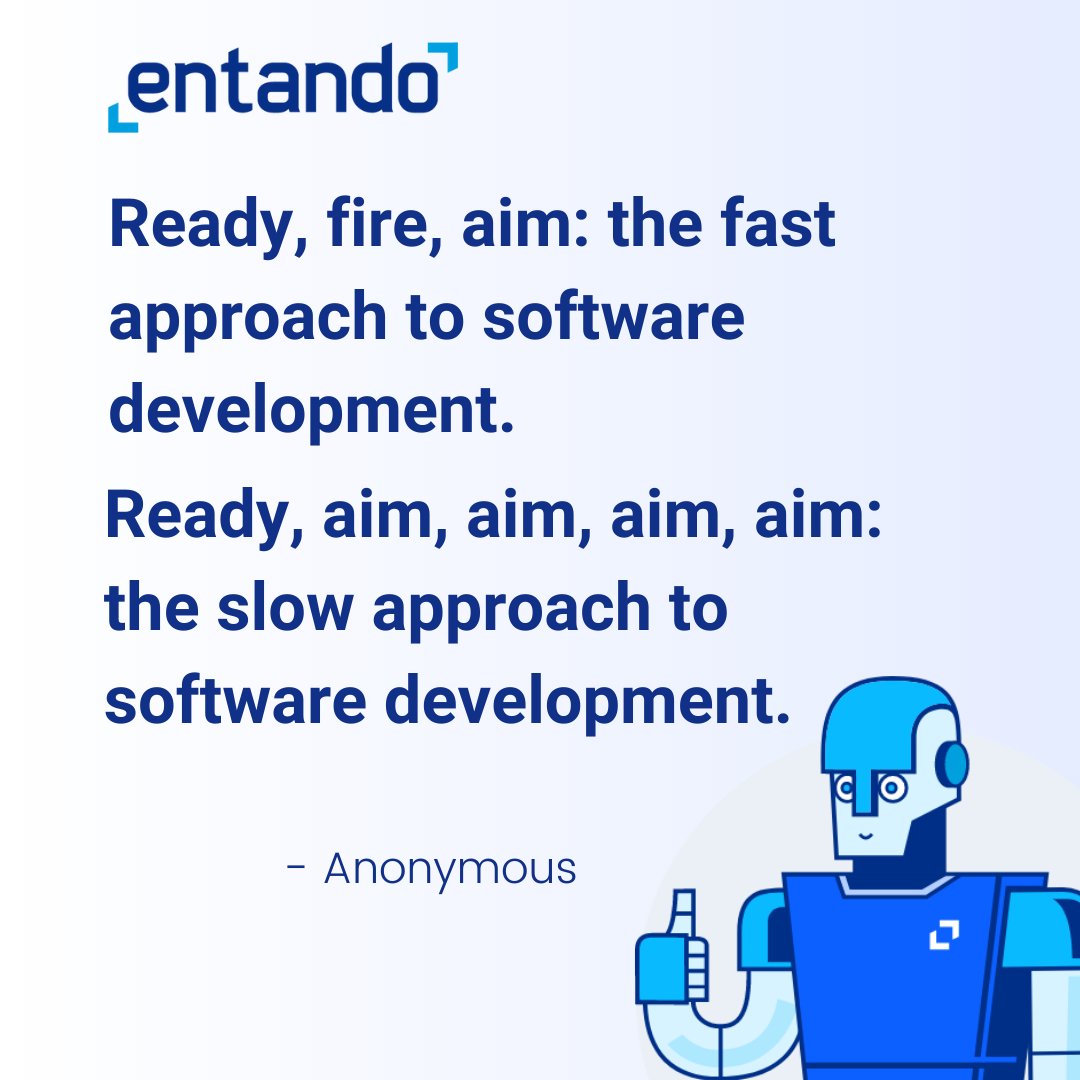 entando

Ready, fire, aim: the fast approach to software development.

Ready, aim, aim, aim, aim: the slow approach to software development.

- Anonymous